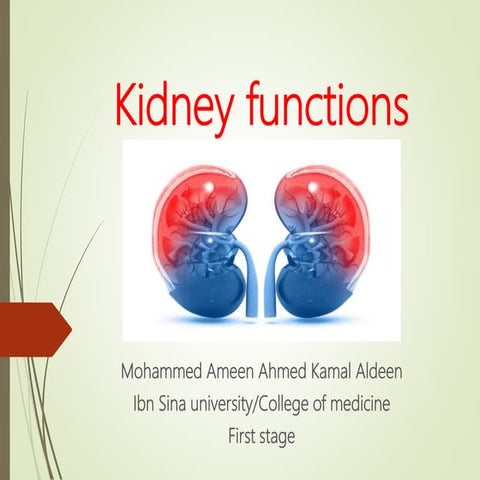 Kidney functions

Mohammed Ameen Ahmed Kamal Aldeen
Ibn Sina university/College of medicine
First stage